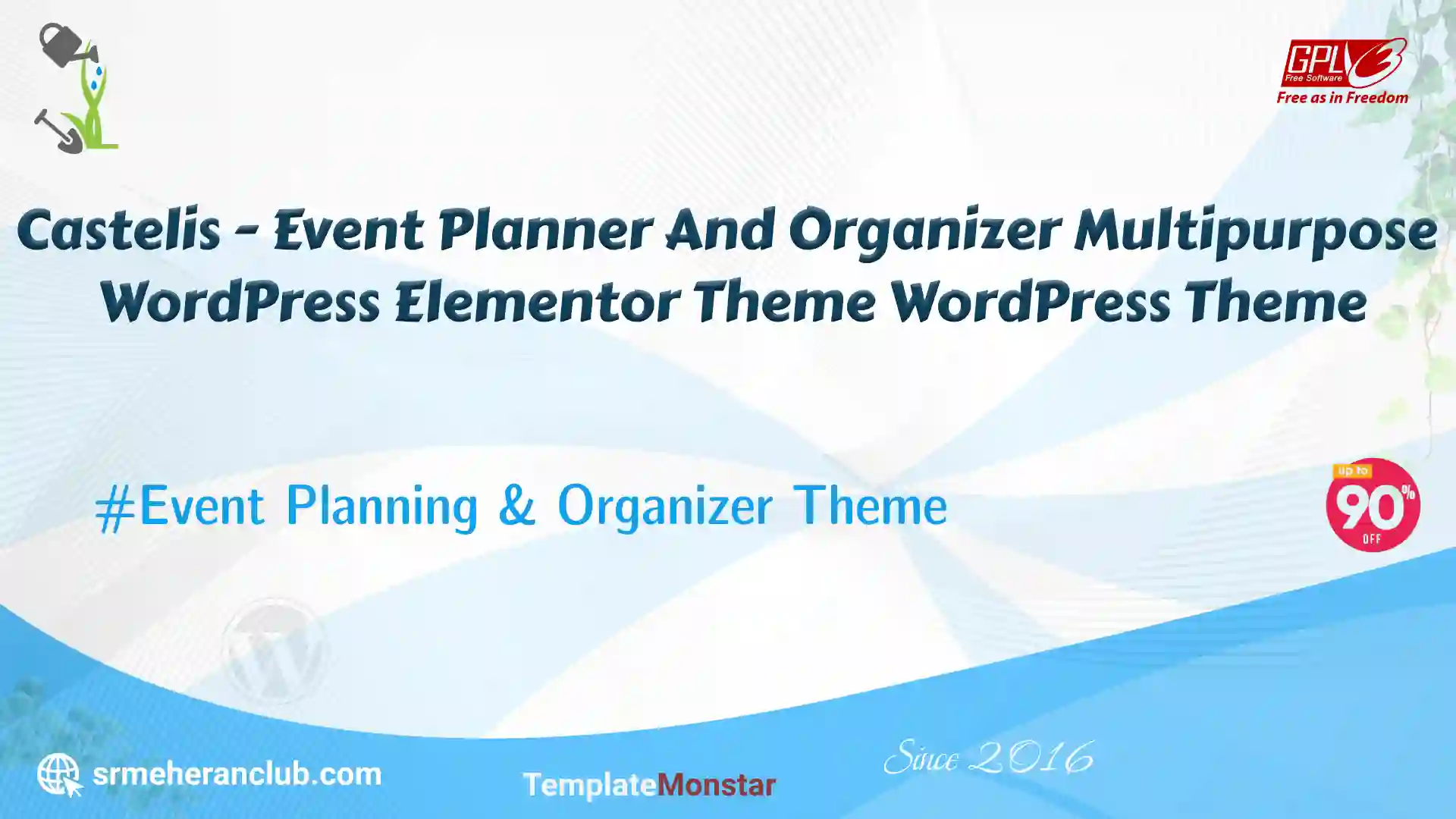 GPLv3 Free Software
Free as in Freedom

Castelis - Event Planner And Organizer Multipurpose WordPress Elementor Theme WordPress Theme

#Event Planning & Organizer Theme

up to 90% OFF

srmeheranclub.com

TemplateMonstar

Since 2016